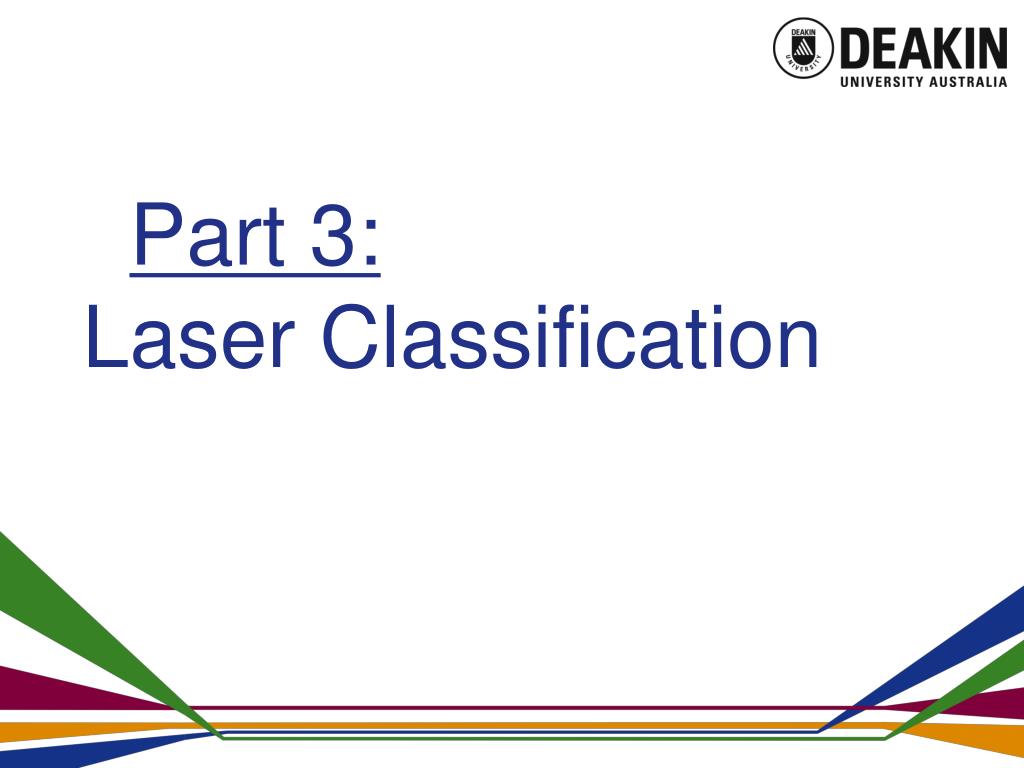 DEAKIN UNIVERSITY
DEAKIN
UNIVERSITY AUSTRALIA

Part 3:
Laser Classification